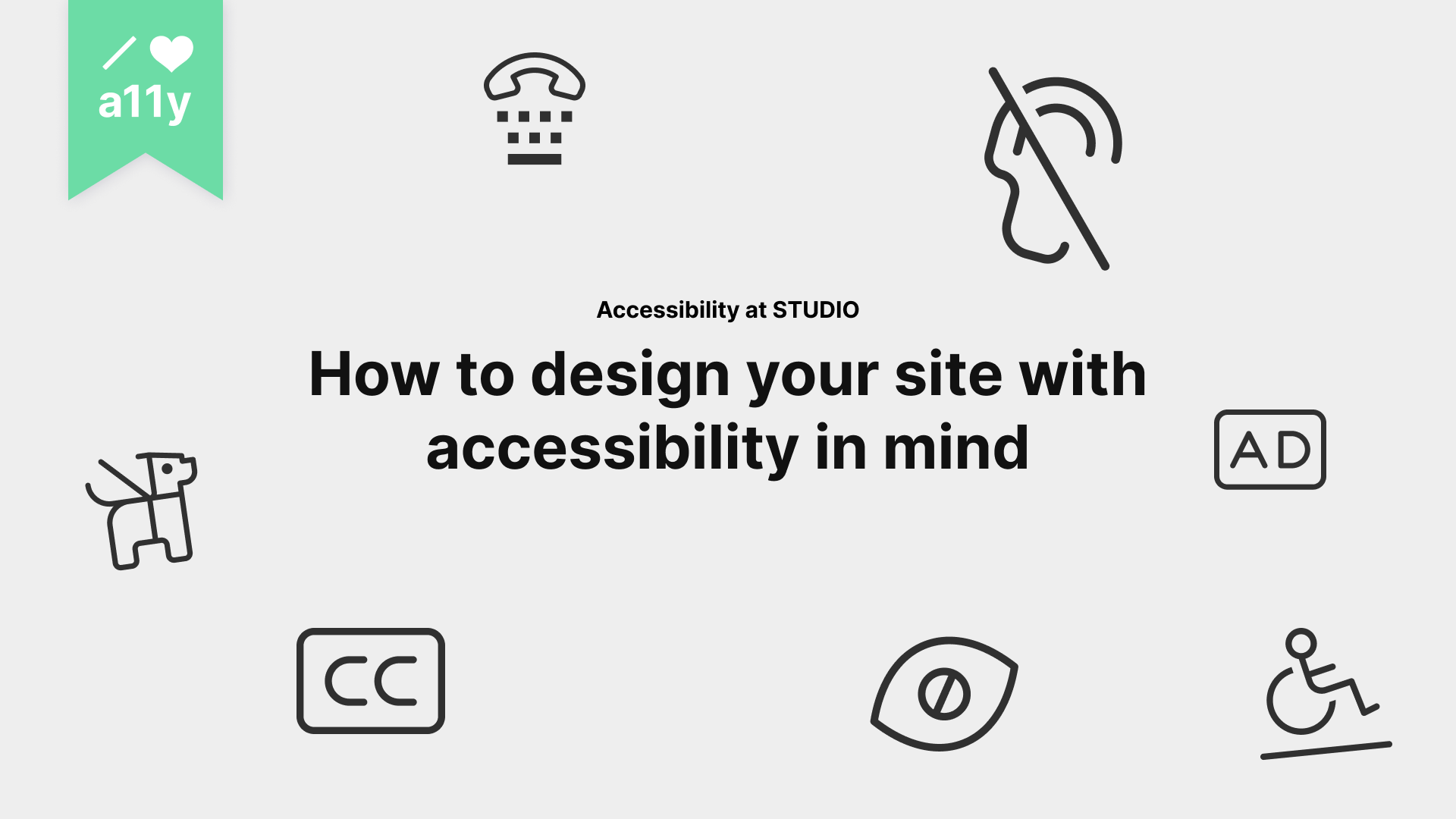 a11y

Accessibility at STUDIO

How to design your site with accessibility in mind

AD

CC